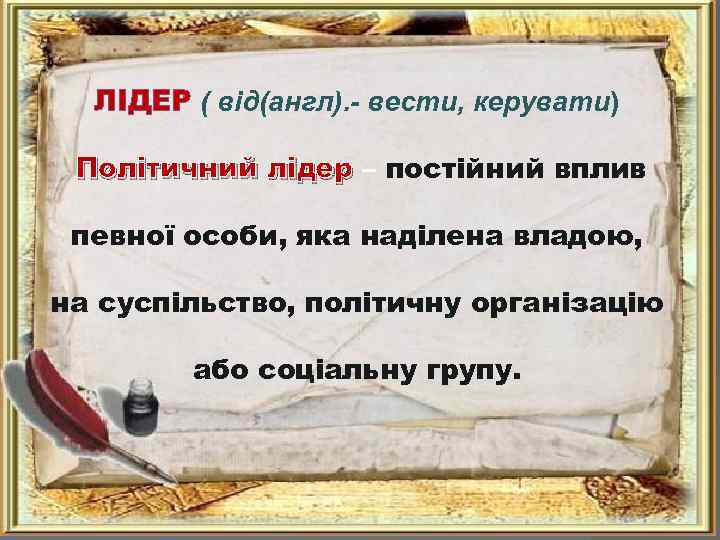 ЛІДЕР ( від(англ).- вести, керувати)

Політичний лідер – постійний вплив певної особи, яка наділена владою, на суспільство, політичну організацію або соціальну групу.